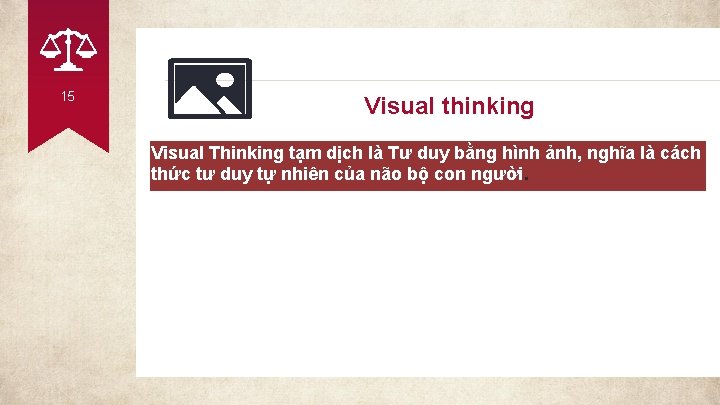 15

Visual thinking

Visual Thinking tạm dịch là Tư duy bằng hình ảnh, nghĩa là cách thức tư duy tự nhiên của não bộ con người.